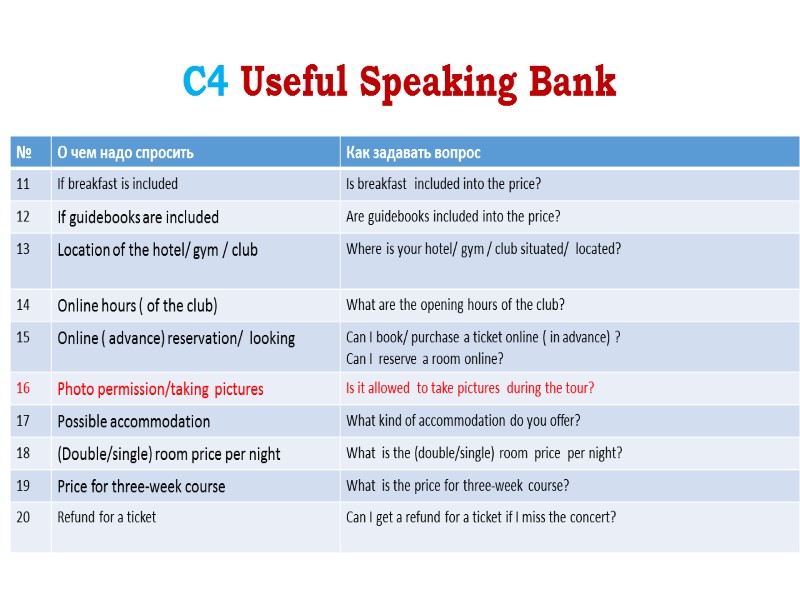 C4 Useful Speaking Bank

| № | О чем надо спросить | Как задавать вопрос |
|---|---|---|
| 11 | If breakfast is included | Is breakfast included into the price? |
| 12 | If guidebooks are included | Are guidebooks included into the price? |
| 13 | Location of the hotel/ gym / club | Where is your hotel/ gym / club situated/ located? |
| 14 | Online hours ( of the club) | What are the opening hours of the club? |
| 15 | Online ( advance) reservation/ looking | Can I book/ purchase a ticket online ( in advance) ? Can I reserve a room online? |
| 16 | Photo permission/taking pictures | Is it allowed to take pictures during the tour? |
| 17 | Possible accommodation | What kind of accommodation do you offer? |
| 18 | (Double/single) room price per night | What is the (double/single) room price per night? |
| 19 | Price for three-week course | What is the price for three-week course? |
| 20 | Refund for a ticket | Can I get a refund for a ticket if I miss the concert? |